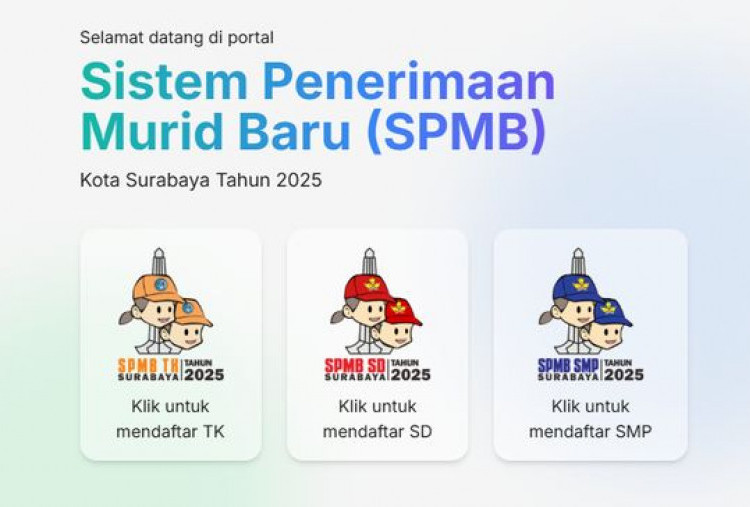 Selamat datang di portal

Sistem Penerimaan Murid Baru (SPMB)

Kota Surabaya Tahun 2025

SPMB TK SURABAYA TAHUN 2025

Klik untuk mendaftar TK

SPMB SD SURABAYA TAHUN 2025

Klik untuk mendaftar SD

SPMB SMP SURABAYA TAHUN 2025

Klik untuk mendaftar SMP